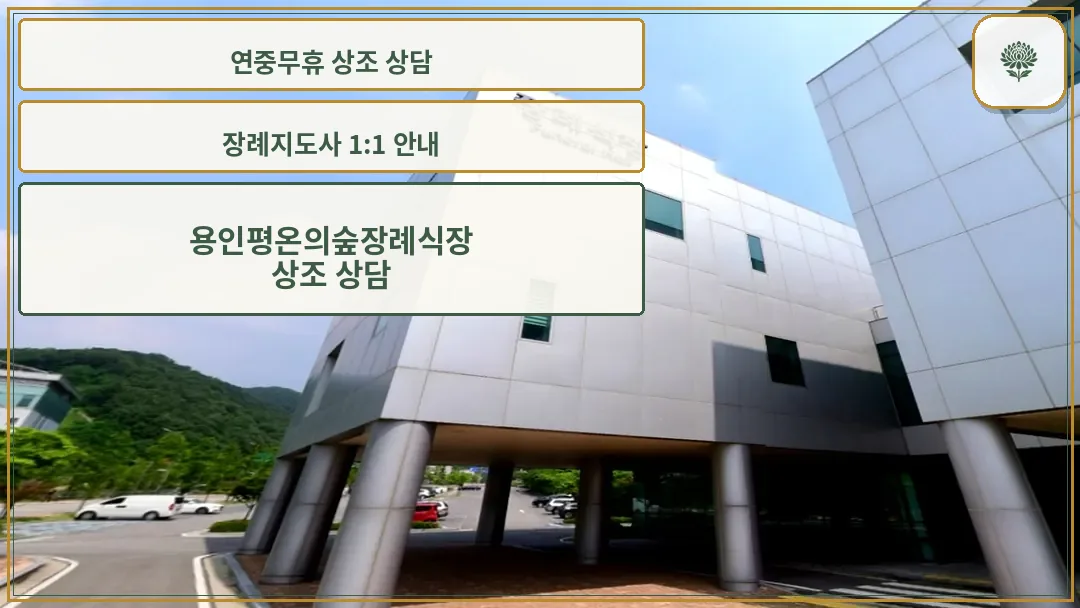 연중무휴 상조 상담

장례지도사 1:1 안내

용인평온의숲장례식장
상조 상담